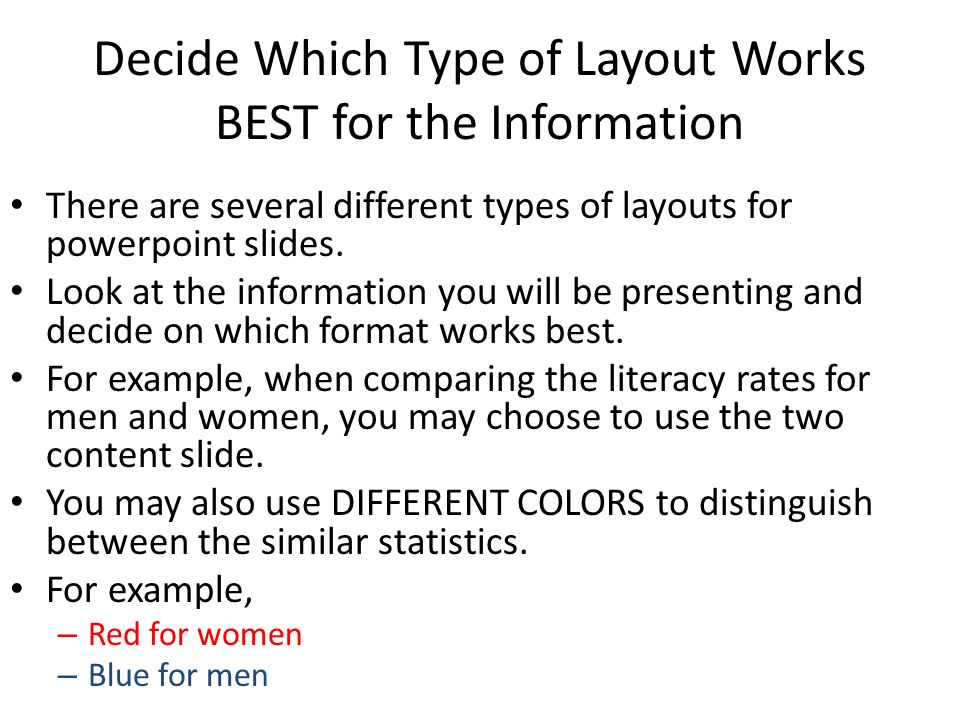 Decide Which Type of Layout Works BEST for the Information

• There are several different types of layouts for powerpoint slides.
• Look at the information you will be presenting and decide on which format works best.
• For example, when comparing the literacy rates for men and women, you may choose to use the two content slide.
• You may also use DIFFERENT COLORS to distinguish between the similar statistics.
• For example,
– Red for women
– Blue for men